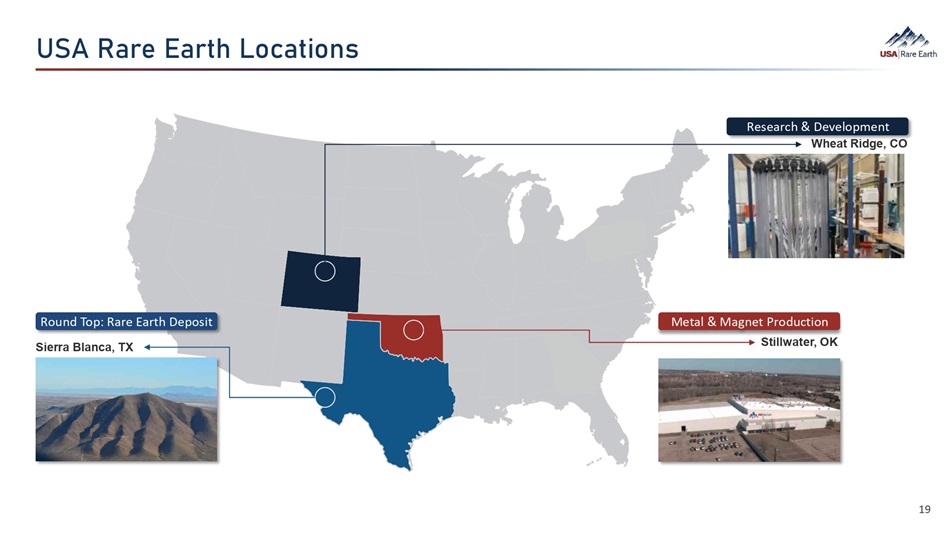 USA Rare Earth Locations

USA Rare Earth

Research & Development
Wheat Ridge, CO

Round Top: Rare Earth Deposit
Sierra Blanca, TX

Metal & Magnet Production
Stillwater, OK

19